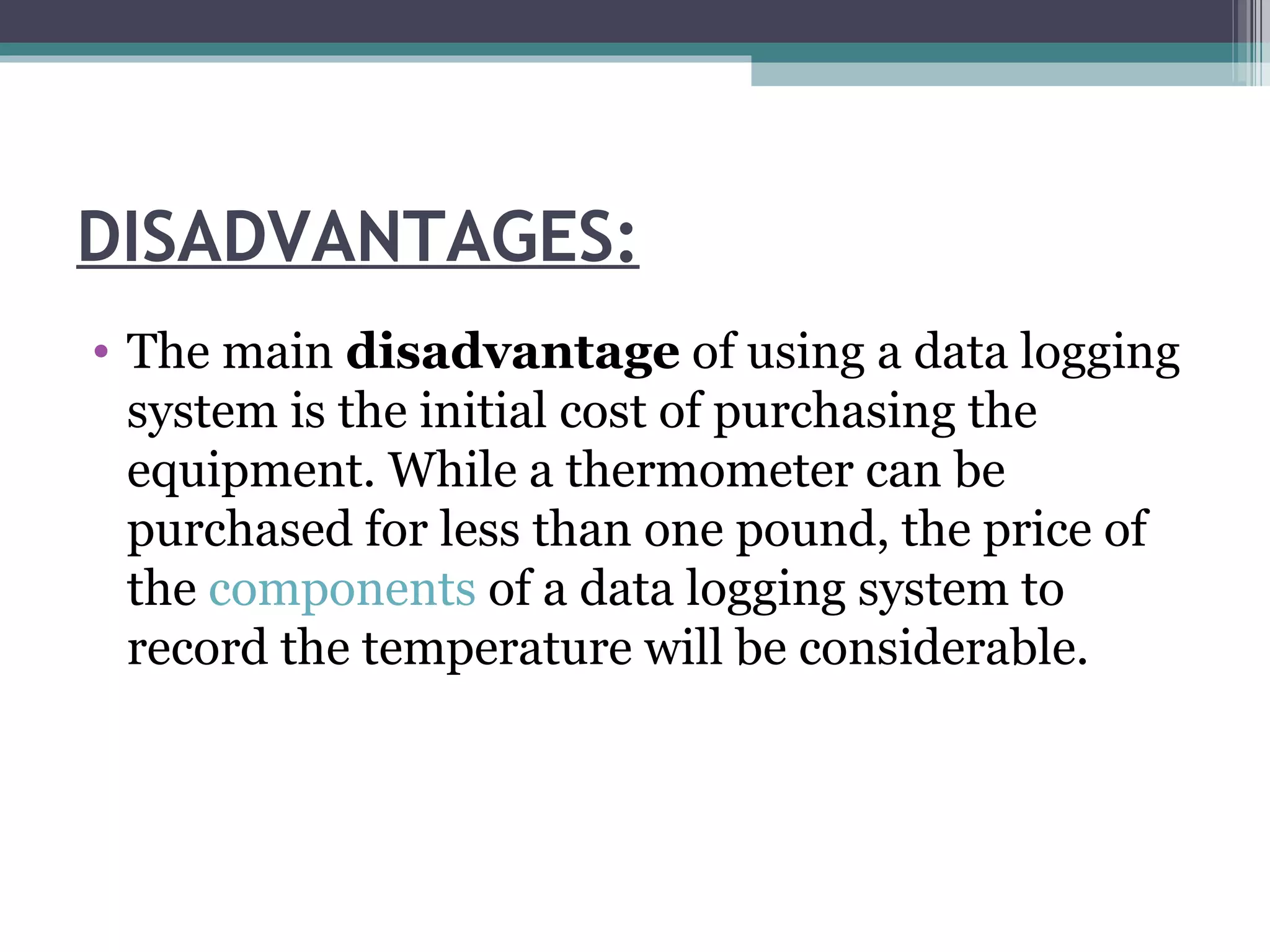 DISADVANTAGES:

• The main disadvantage of using a data logging system is the initial cost of purchasing the equipment. While a thermometer can be purchased for less than one pound, the price of the components of a data logging system to record the temperature will be considerable.